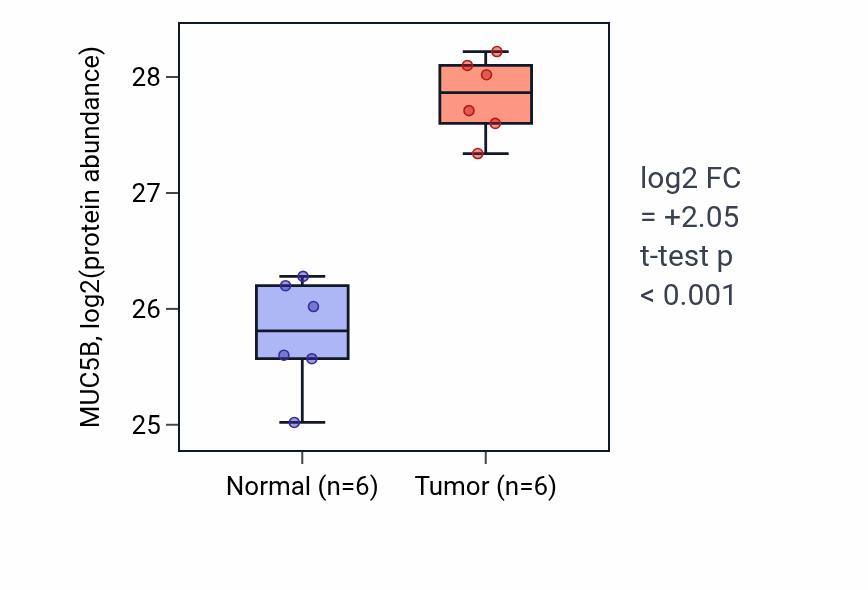 MUC5B, log2(protein abundance)

28
27
26
25

Normal (n=6)
Tumor (n=6)

log2 FC
= +2.05
t-test p
< 0.001